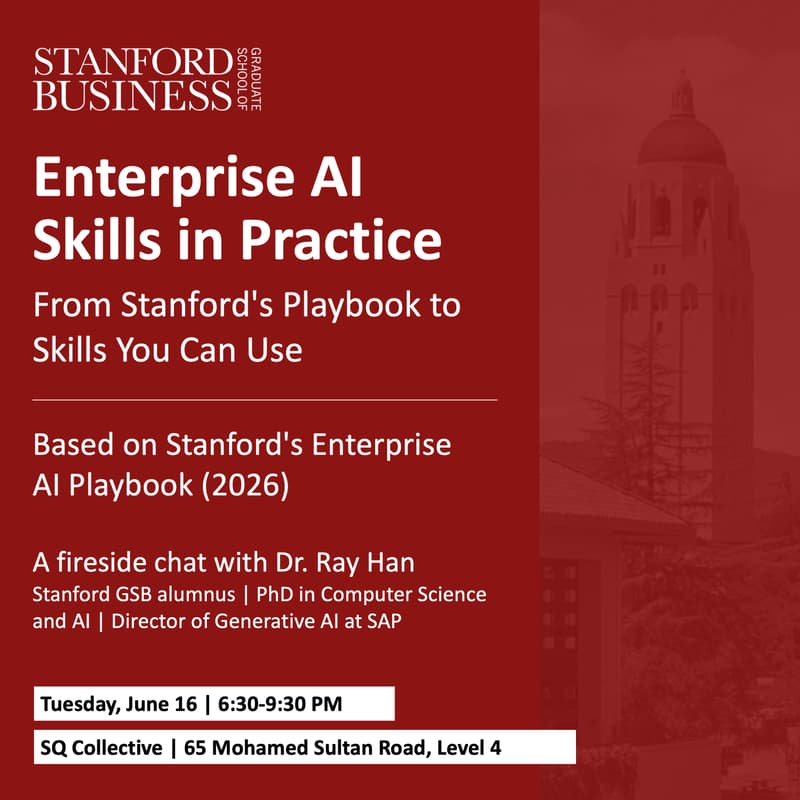 STANFORD BUSINESS GRADUATE SCHOOL OF

Enterprise AI Skills in Practice

From Stanford's Playbook to Skills You Can Use

Based on Stanford's Enterprise AI Playbook (2026)

A fireside chat with Dr. Ray Han

Stanford GSB alumnus | PhD in Computer Science and AI | Director of Generative AI at SAP

Tuesday, June 16 | 6:30-9:30 PM

SQ Collective | 65 Mohamed Sultan Road, Level 4